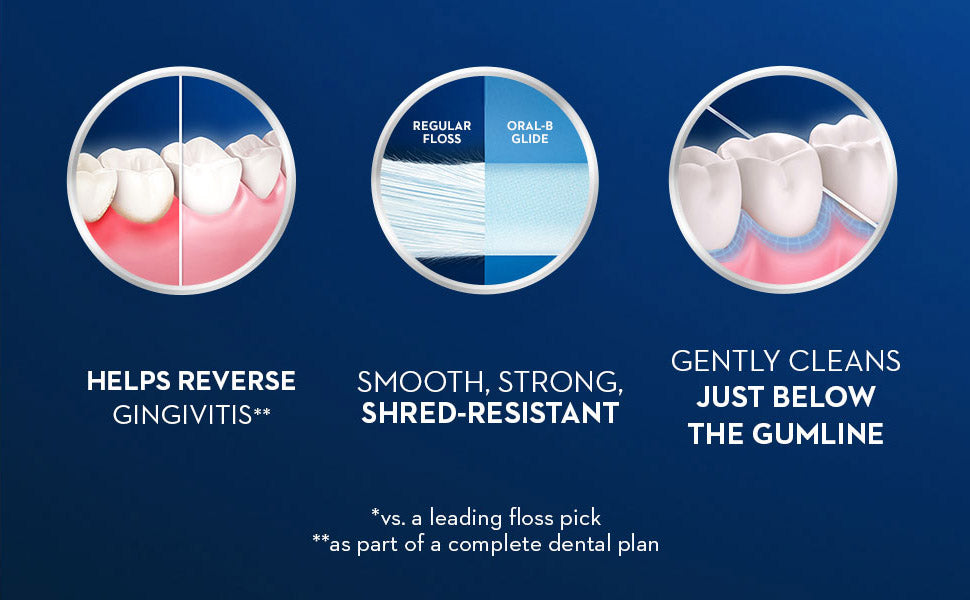 REGULAR FLOSS

ORAL-B GLIDE

HELPS REVERSE GINGIVITIS**

SMOOTH, STRONG, SHRED-RESISTANT

GENTLY CLEANS JUST BELOW THE GUMLINE

*vs. a leading floss pick
**as part of a complete dental plan